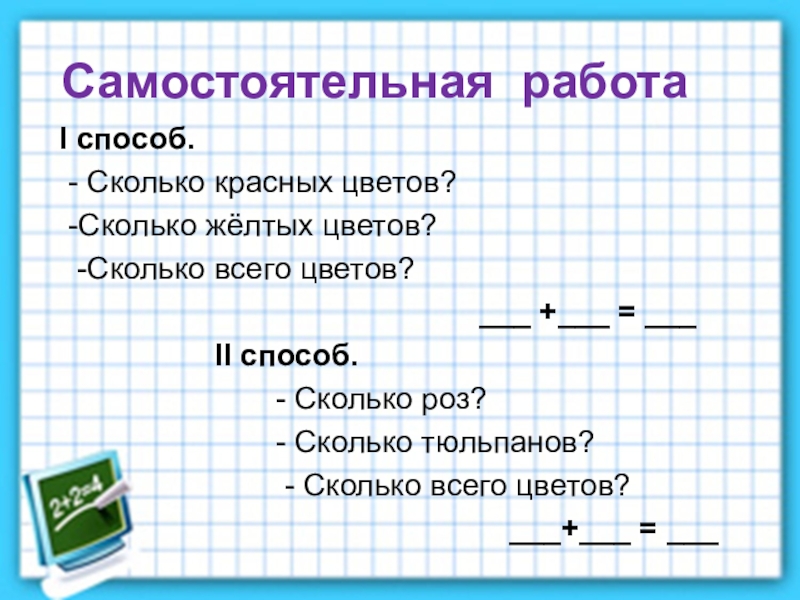 Самостоятельная работа

I способ.

- Сколько красных цветов?

-Сколько жёлтых цветов?

-Сколько всего цветов?

___ +___ = ___

II способ.

- Сколько роз?

- Сколько тюльпанов?

- Сколько всего цветов?

___+___ = ___

2+2=4